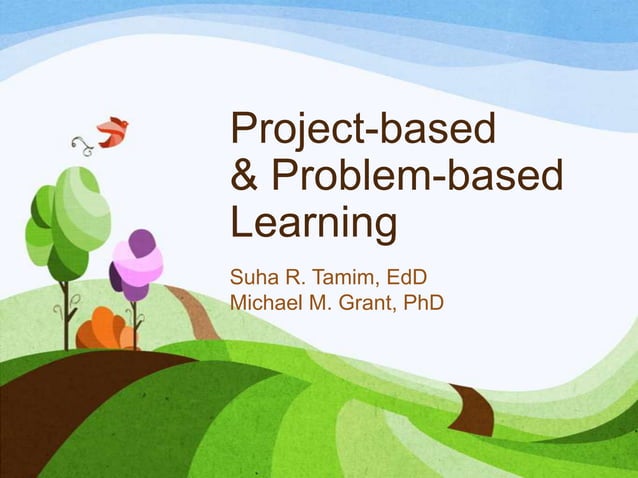 Project-based & Problem-based Learning

Suha R. Tamim, EdD
Michael M. Grant, PhD